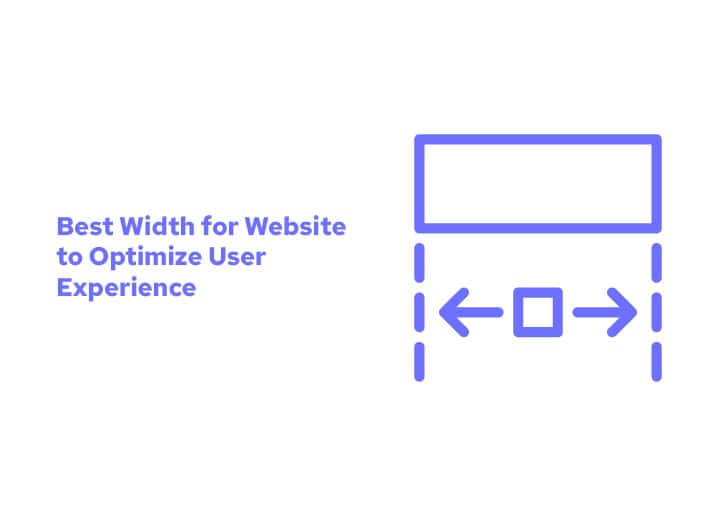 Best Width for Website to Optimize User Experience